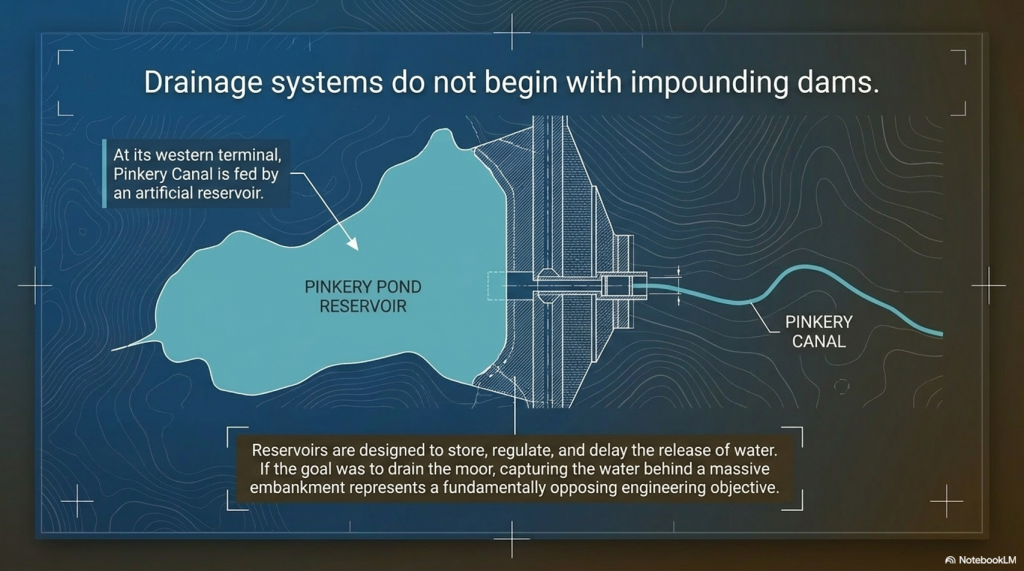 Drainage systems do not begin with impounding dams.

At its western terminal, Pinkery Canal is fed by an artificial reservoir.

PINKERY POND
RESERVOIR

PINKERY
CANAL

Reservoirs are designed to store, regulate, and delay the release of water. If the goal was to drain the moor, capturing the water behind a massive embankment represents a fundamentally opposing engineering objective.

NotebookLM